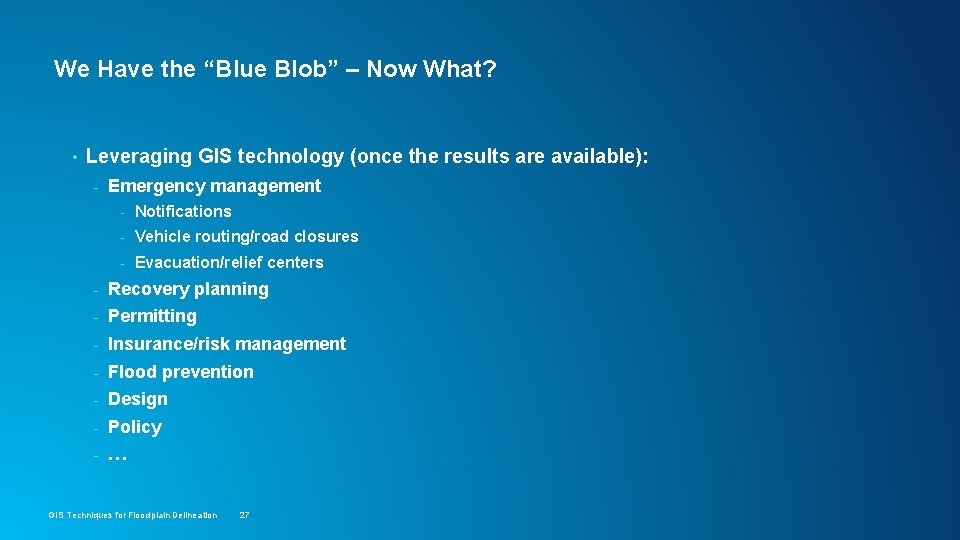 We Have the “Blue Blob” – Now What?

• Leveraging GIS technology (once the results are available):
- Emergency management
- Notifications
- Vehicle routing/road closures
- Evacuation/relief centers
- Recovery planning
- Permitting
- Insurance/risk management
- Flood prevention
- Design
- Policy
- …

GIS Techniques for Floodplain Delineation 27